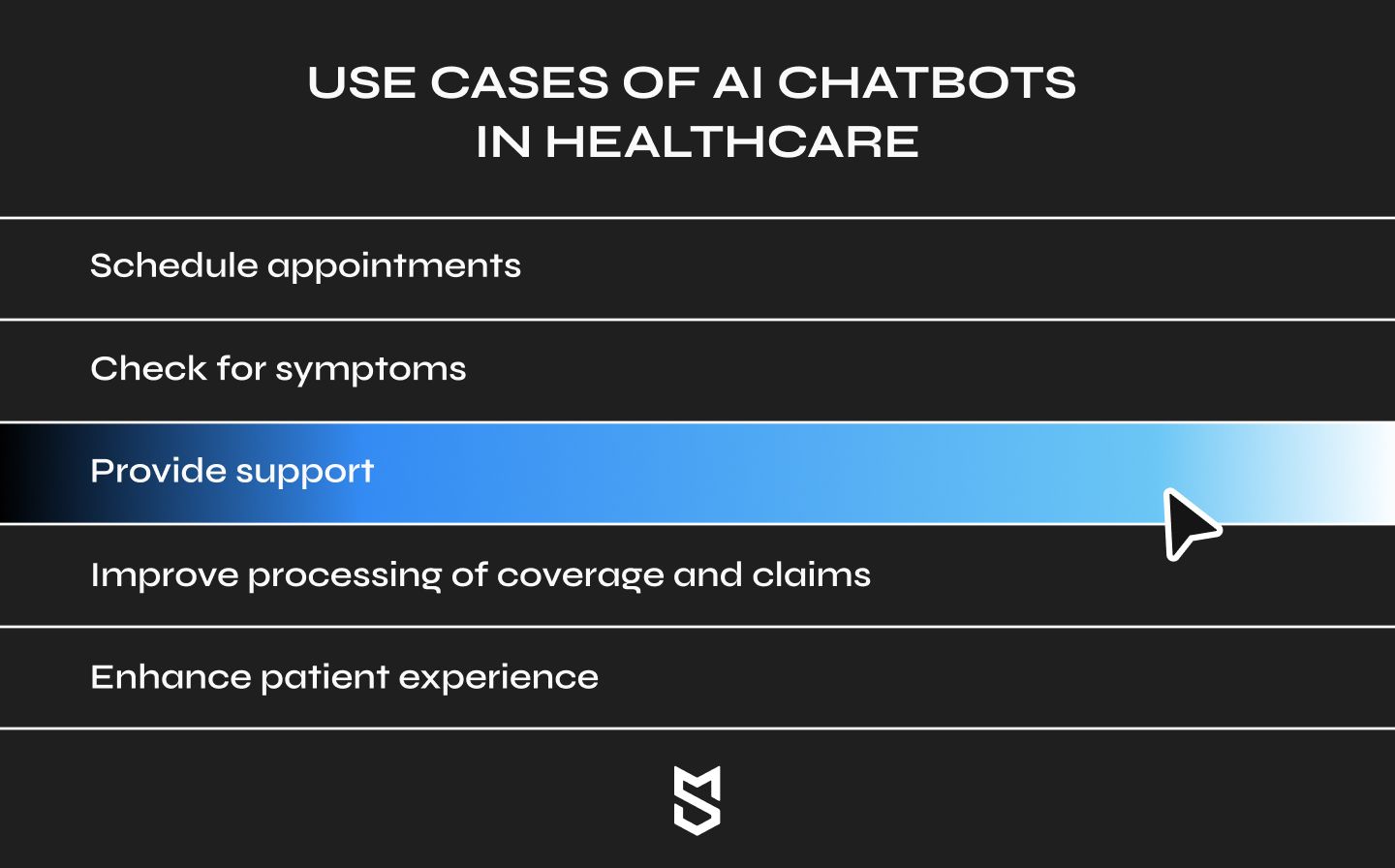 USE CASES OF AI CHATBOTS IN HEALTHCARE

Schedule appointments

Check for symptoms

Provide support

Improve processing of coverage and claims

Enhance patient experience